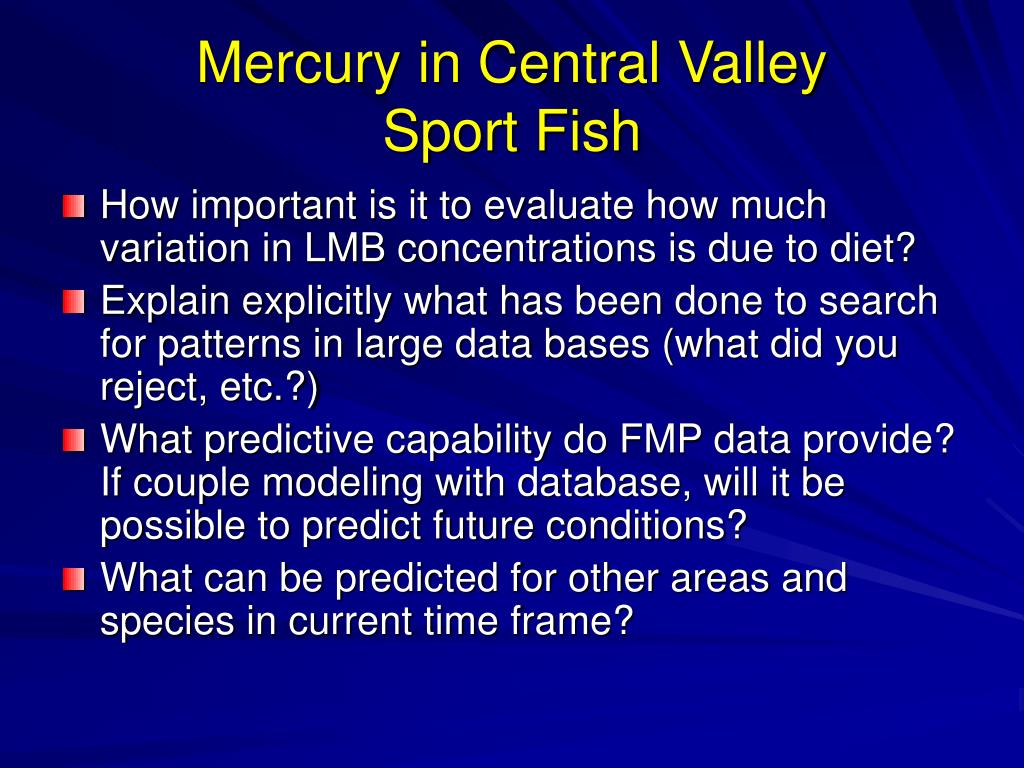 Mercury in Central Valley Sport Fish

How important is it to evaluate how much variation in LMB concentrations is due to diet?

Explain explicitly what has been done to search for patterns in large data bases (what did you reject, etc.?)

What predictive capability do FMP data provide? If couple modeling with database, will it be possible to predict future conditions?

What can be predicted for other areas and species in current time frame?